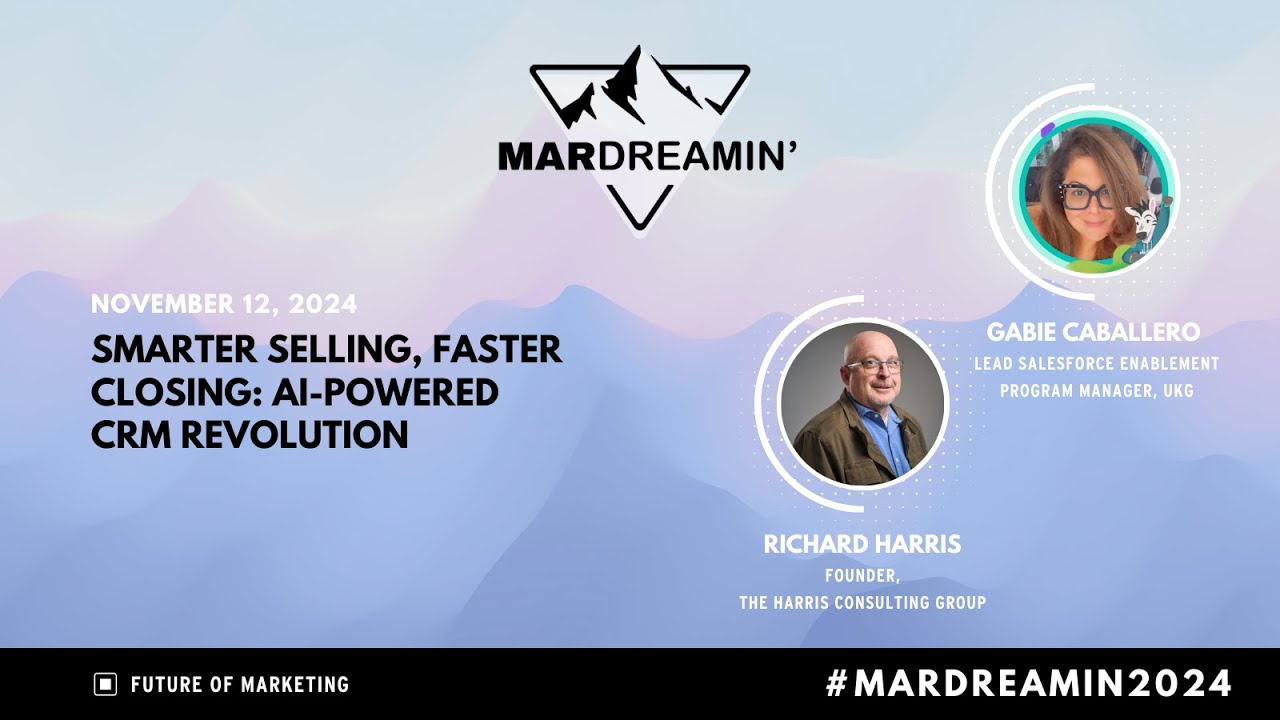 MARDREAMIN'

NOVEMBER 12, 2024

SMARTER SELLING, FASTER CLOSING: AI-POWERED CRM REVOLUTION

GABIE CABALLERO
LEAD SALESFORCE ENABLEMENT PROGRAM MANAGER, UKG

RICHARD HARRIS
FOUNDER,
THE HARRIS CONSULTING GROUP

FUTURE OF MARKETING

#MARDREAMIN2024